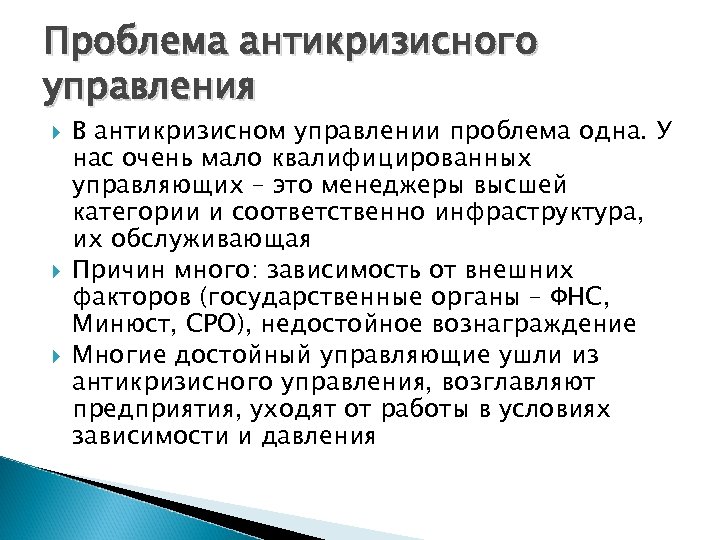 Проблема антикризисного управления

В антикризисном управлении проблема одна. У нас очень мало квалифицированных управляющих – это менеджеры высшей категории и соответственно инфраструктура, их обслуживающая

Причин много: зависимость от внешних факторов (государственные органы – ФНС, Минюст, СРО), недостойное вознаграждение

Многие достойный управляющие ушли из антикризисного управления, возглавляют предприятия, уходят от работы в условиях зависимости и давления